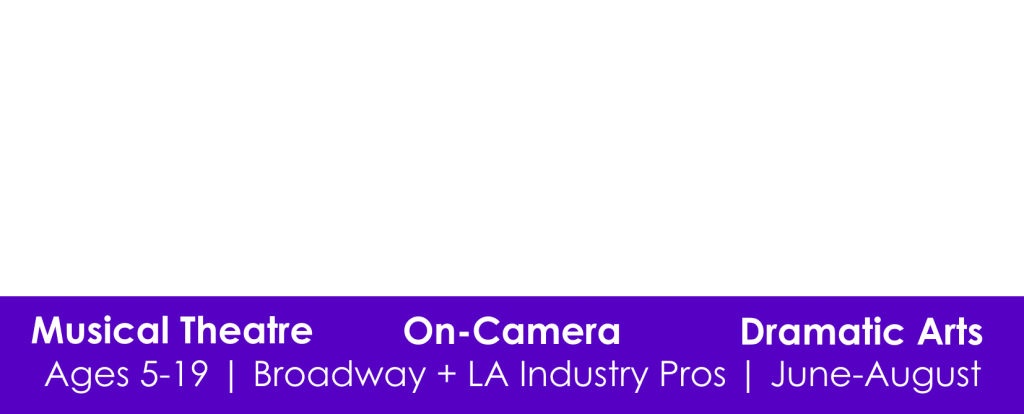 Musical Theatre On-Camera Dramatic Arts

Ages 5-19 | Broadway + LA Industry Pros | June-August